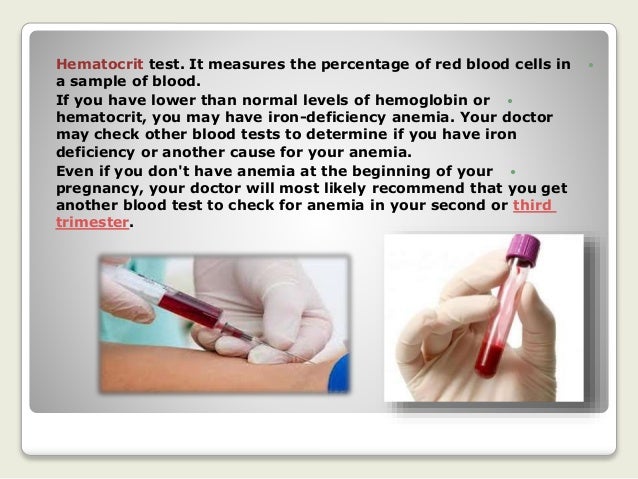 Hematocrit test. It measures the percentage of red blood cells in a sample of blood.

If you have lower than normal levels of hemoglobin or hematocrit, you may have iron-deficiency anemia. Your doctor may check other blood tests to determine if you have iron deficiency or another cause for your anemia.

Even if you don't have anemia at the beginning of your pregnancy, your doctor will most likely recommend that you get another blood test to check for anemia in your second or third trimester.